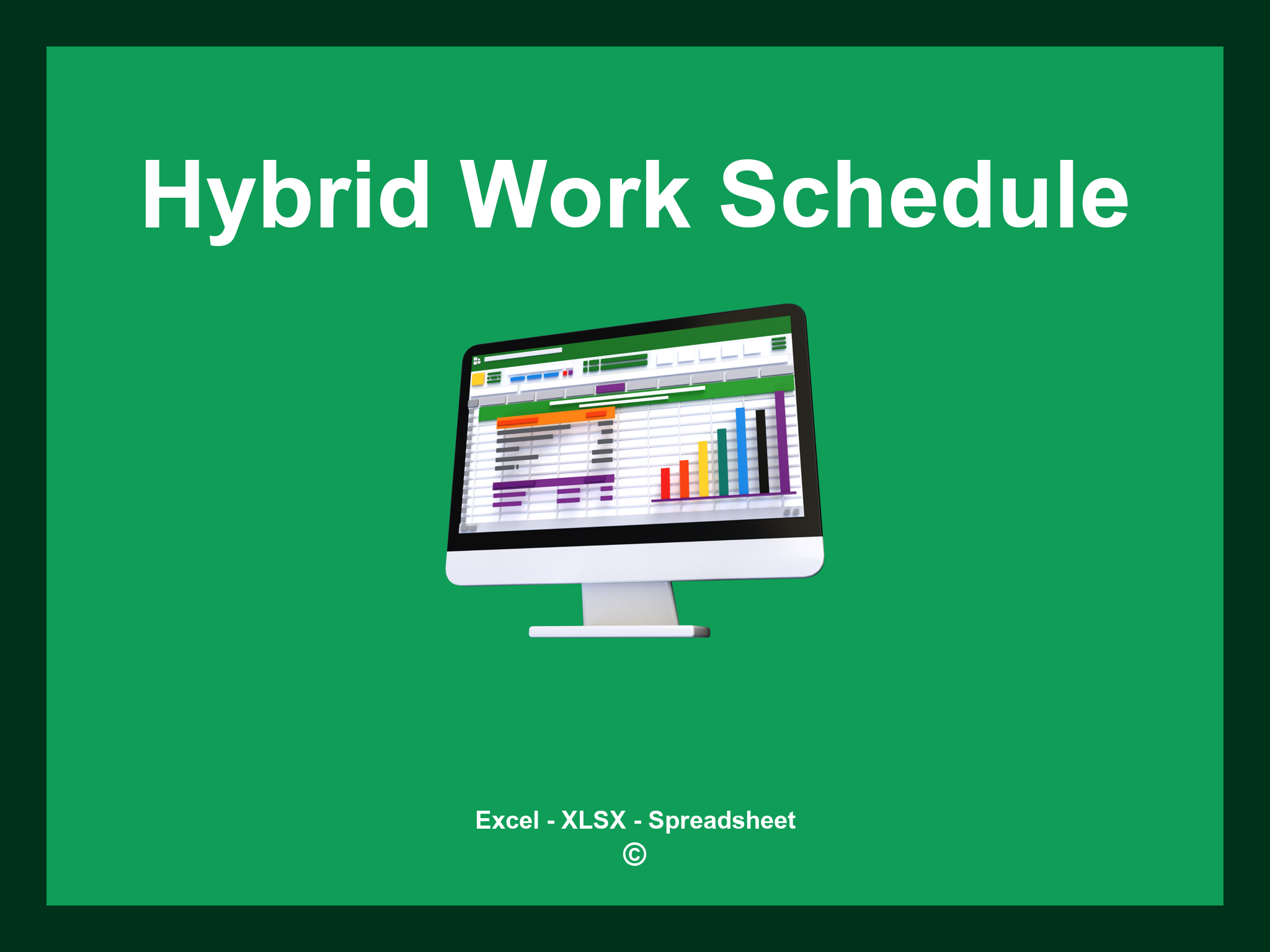 Hybrid Work Schedule

Excel - XLSX - Spreadsheet
©